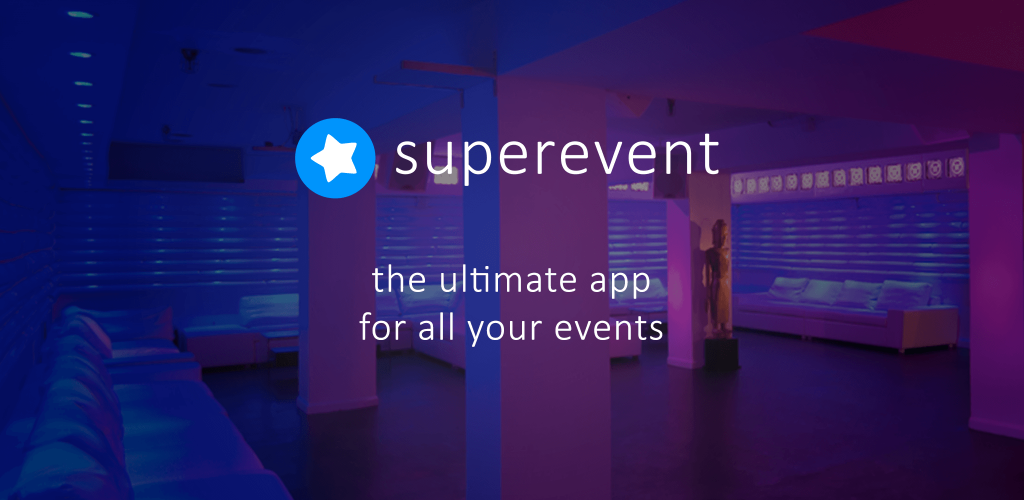 superevent

the ultimate app
for all your events